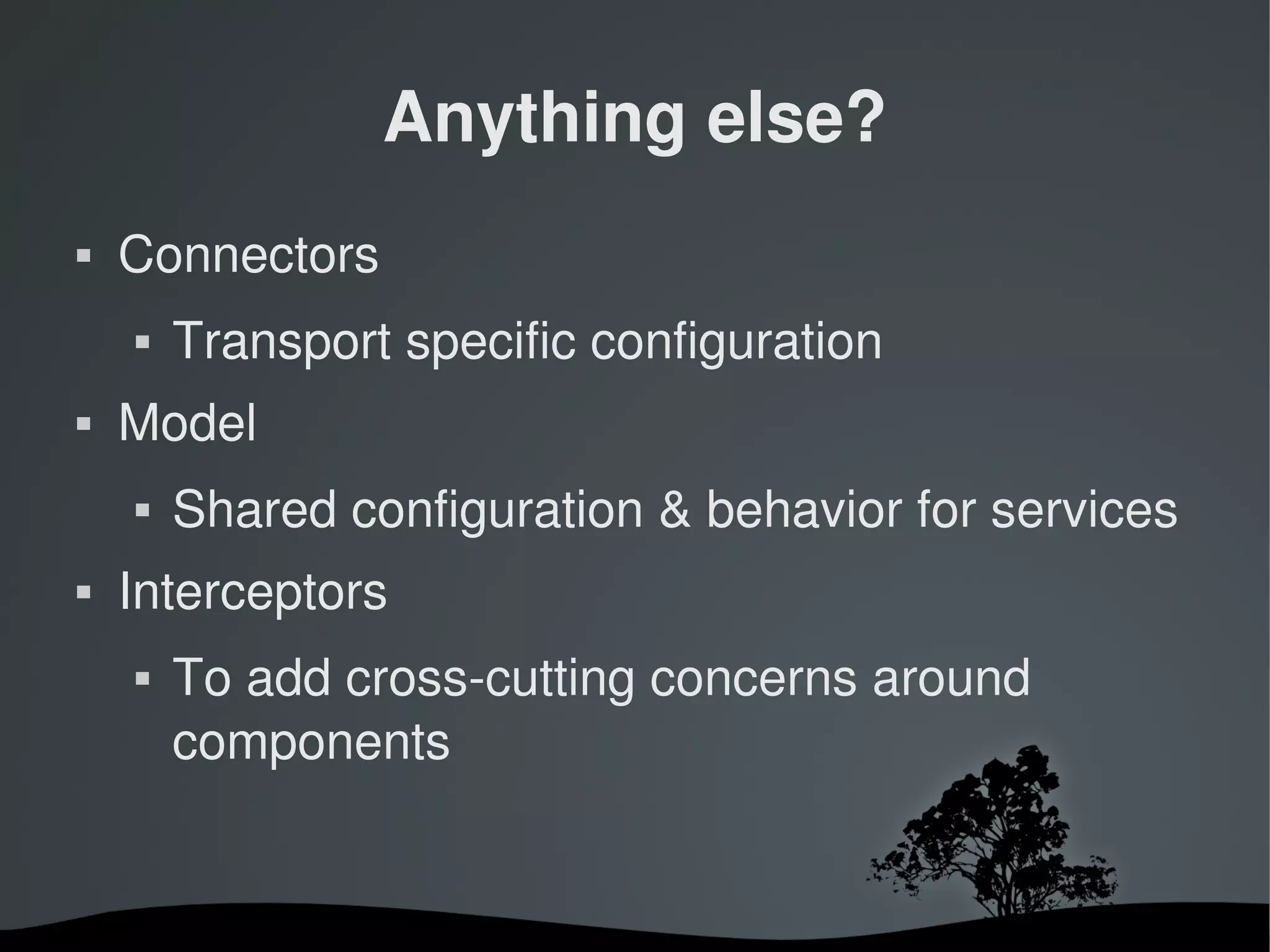 Anything else?

▪ Connectors
 ▪ Transport specific configuration
▪ Model
 ▪ Shared configuration & behavior for services
▪ Interceptors
 ▪ To add cross-cutting concerns around components